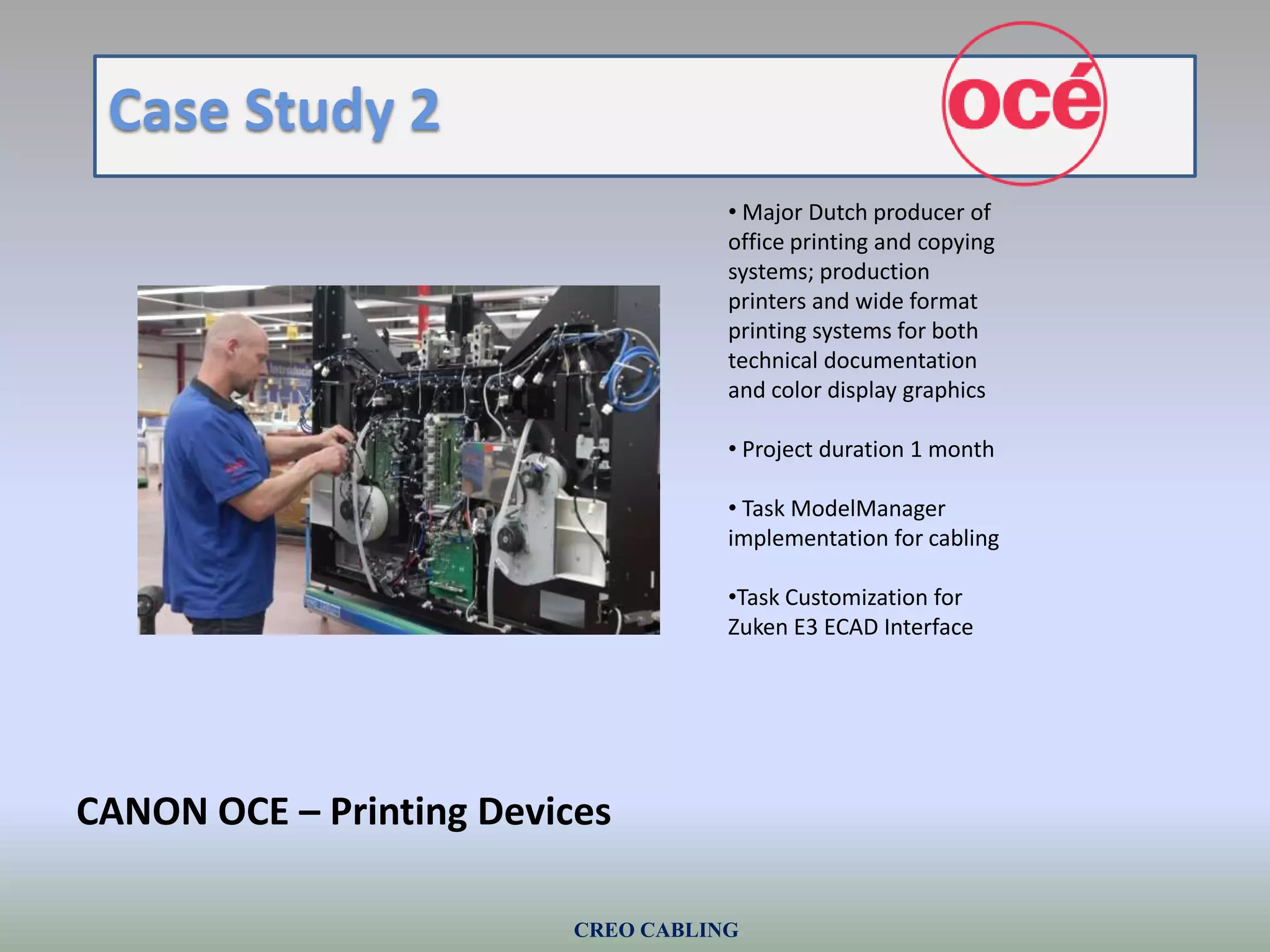 Case Study 2

océ

• Major Dutch producer of office printing and copying systems; production printers and wide format printing systems for both technical documentation and color display graphics

• Project duration 1 month

• Task ModelManager implementation for cabling

•Task Customization for Zuken E3 ECAD Interface

CANON OCE – Printing Devices

CREO CABLING